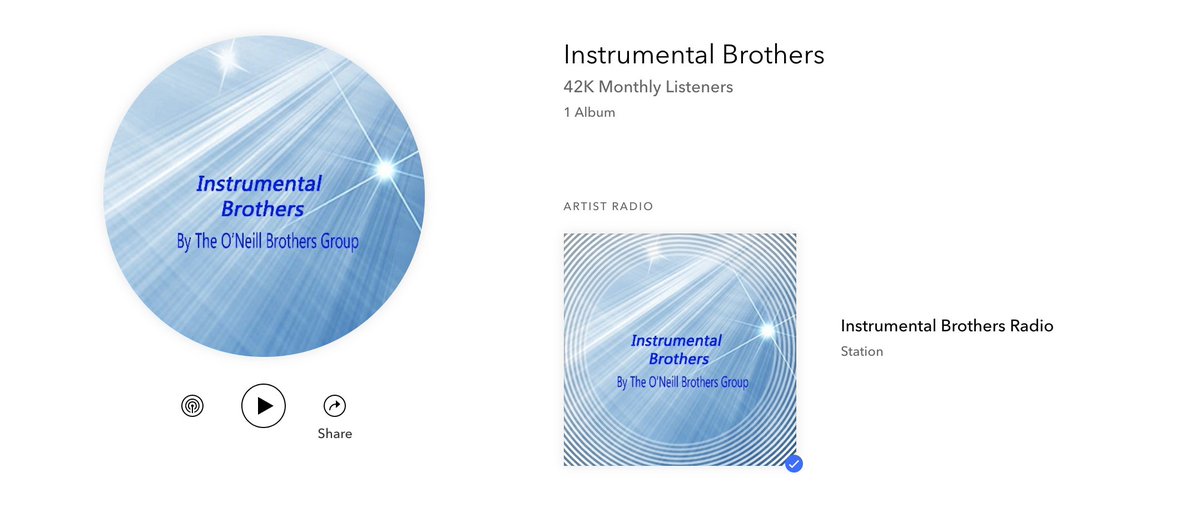 Instrumental Brothers
By The O'Neill Brothers Group

Share

Instrumental Brothers
42K Monthly Listeners
1 Album

ARTIST RADIO

Instrumental Brothers
By The O'Neill Brothers Group

Instrumental Brothers Radio
Station